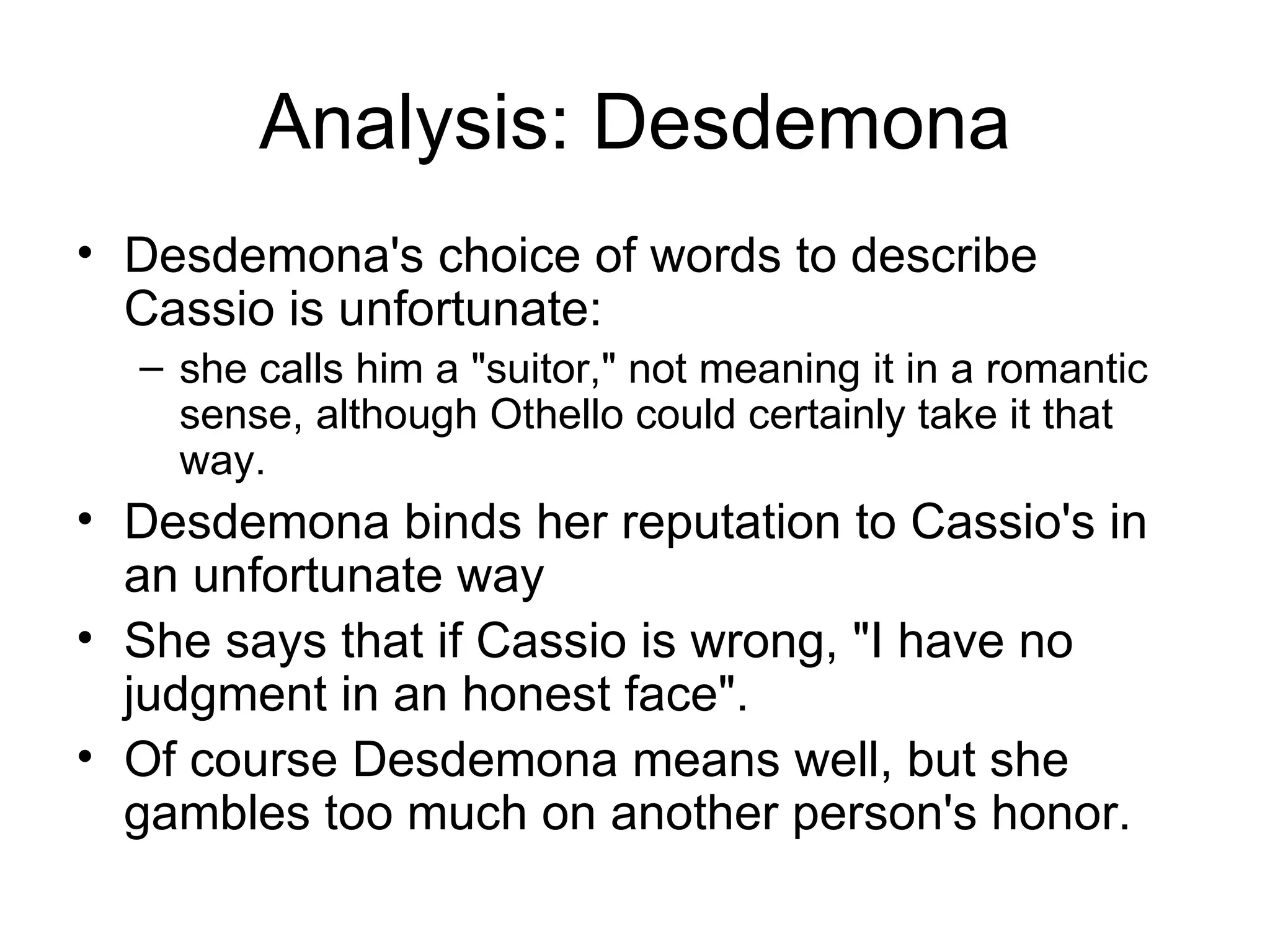 Analysis: Desdemona

• Desdemona's choice of words to describe Cassio is unfortunate:
  – she calls him a "suitor," not meaning it in a romantic sense, although Othello could certainly take it that way.
• Desdemona binds her reputation to Cassio's in an unfortunate way
• She says that if Cassio is wrong, "I have no judgment in an honest face".
• Of course Desdemona means well, but she gambles too much on another person's honor.